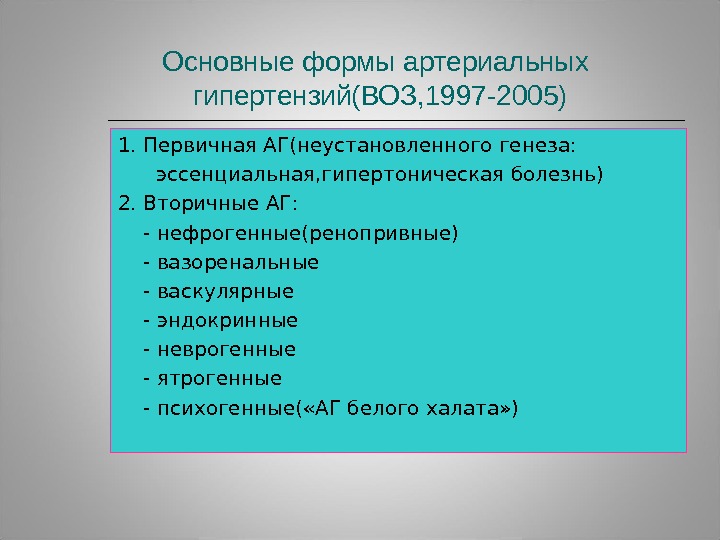 Основные формы артериальных гипертензий(ВОЗ,1997-2005)

1. Первичная АГ(неустановленного генеза: эссенциальная,гипертоническая болезнь)
2. Вторичные АГ:
- нефрогенные(ренопривные)
- вазоренальные
- васкулярные
- эндокринные
- неврогенные
- ятрогенные
- психогенные(«АГ белого халата»)